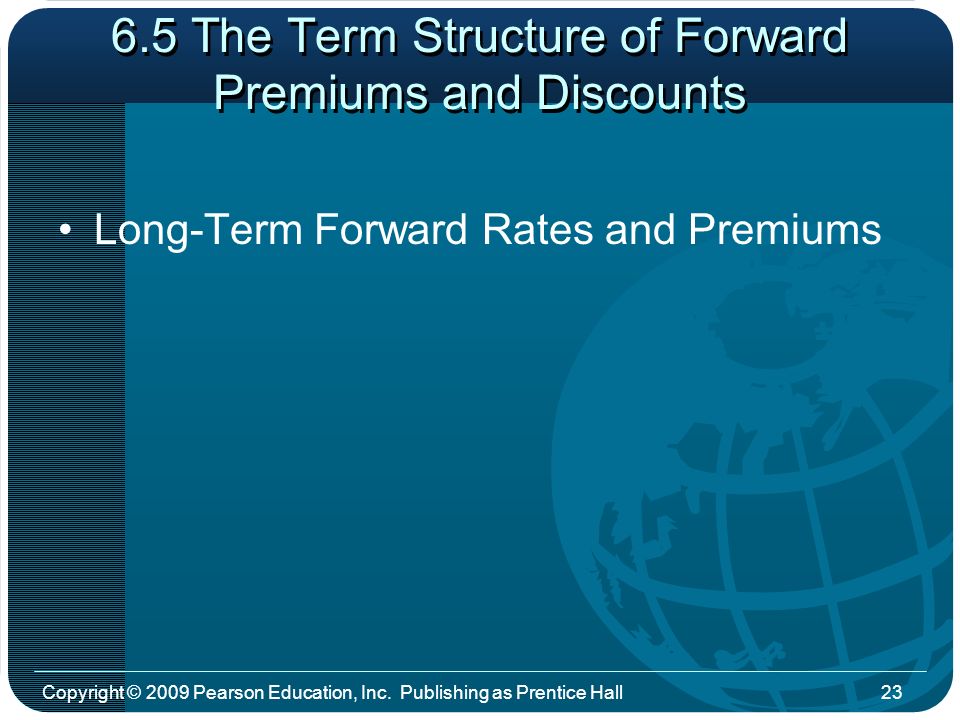 6.5 The Term Structure of Forward Premiums and Discounts

• Long-Term Forward Rates and Premiums

Copyright © 2009 Pearson Education, Inc. Publishing as Prentice Hall

23